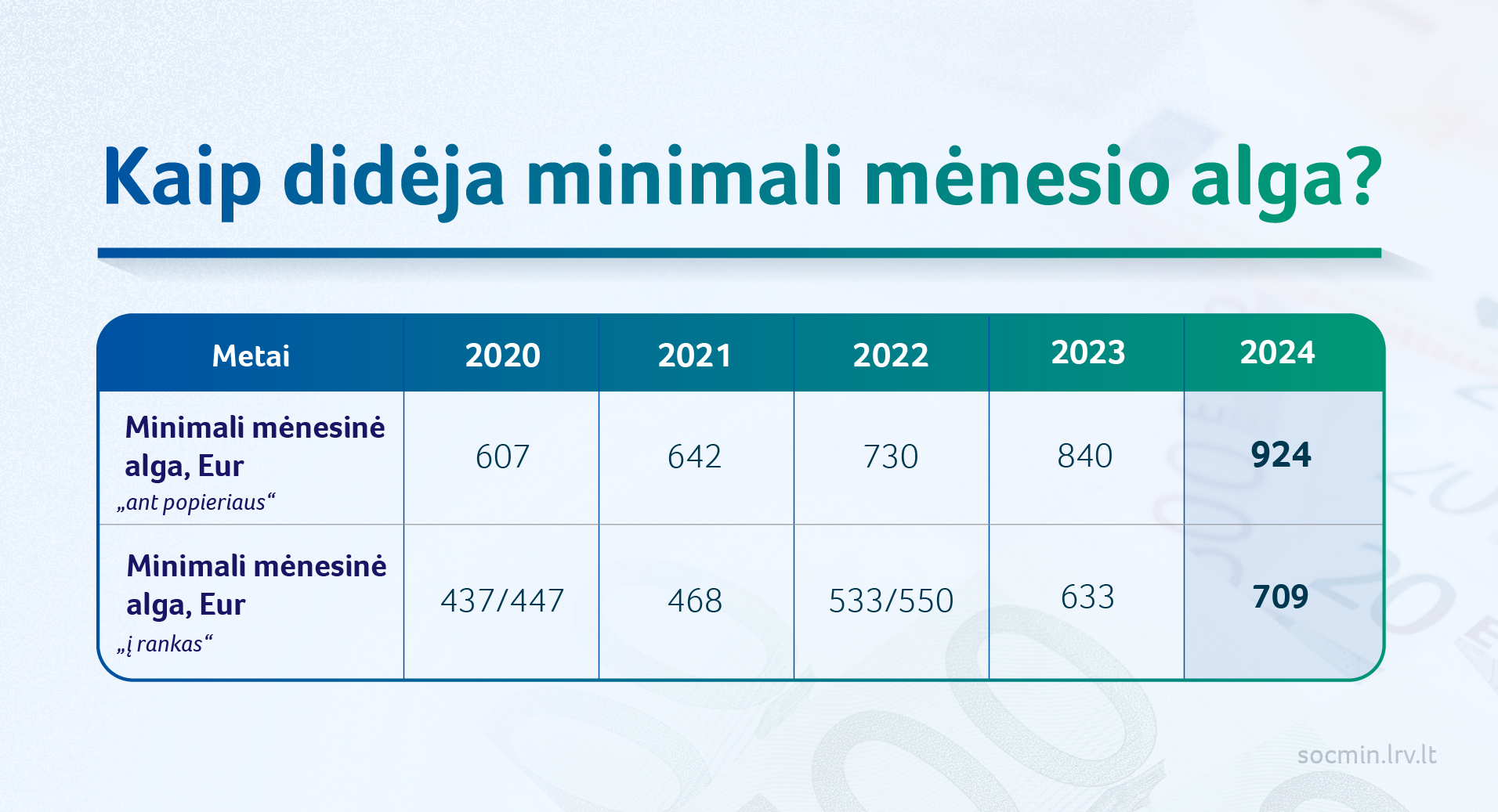 Kaip didėja minimali mėnesio alga?

| Metai | 2020 | 2021 | 2022 | 2023 | 2024 |
|---|---|---|---|---|---|
| Minimali mėnesinė alga, Eur „ant popieriaus“ | 607 | 642 | 730 | 840 | 924 |
| Minimali mėnesinė alga, Eur „į rankas“ | 437/447 | 468 | 533/550 | 633 | 709 |

socmin.lrv.lt